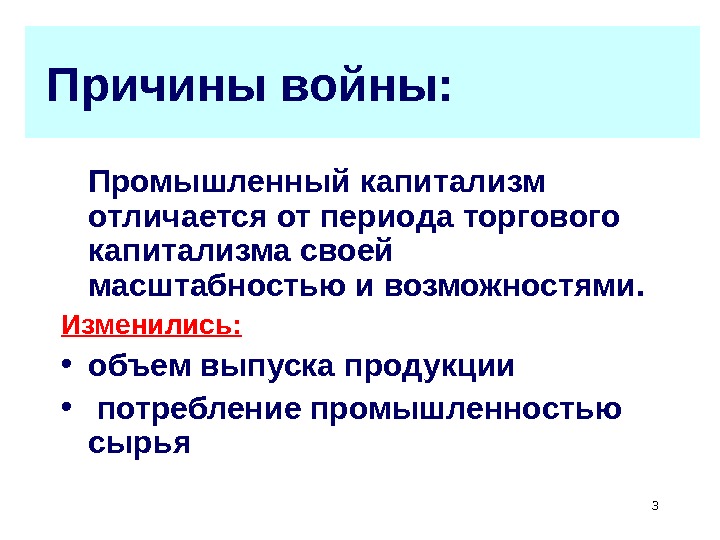 Причины войны:

Промышленный капитализм отличается от периода торгового капитализма своей масштабностью и возможностями.

Изменились:

• объем выпуска продукции
• потребление промышленностью сырья

3